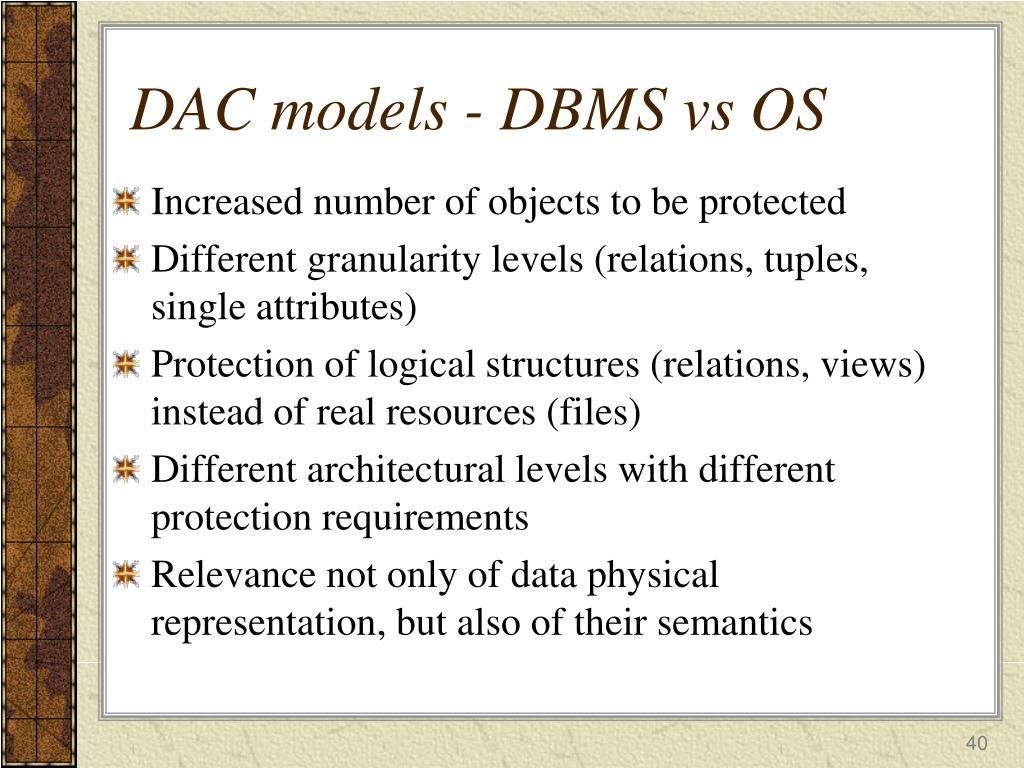 DAC models - DBMS vs OS

Increased number of objects to be protected

Different granularity levels (relations, tuples, single attributes)

Protection of logical structures (relations, views) instead of real resources (files)

Different architectural levels with different protection requirements

Relevance not only of data physical representation, but also of their semantics

40